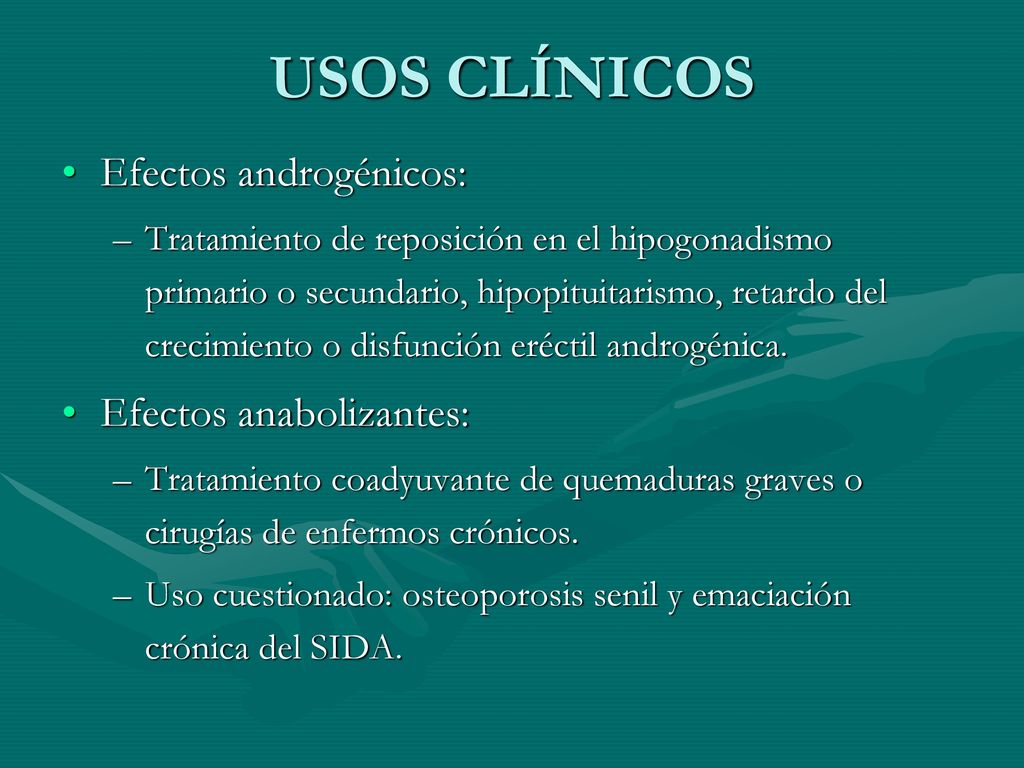 USOS CLÍNICOS

• Efectos androgénicos:

– Tratamiento de reposición en el hipogonadismo primario o secundario, hipopituitarismo, retardo del crecimiento o disfunción eréctil androgénica.

• Efectos anabolizantes:

– Tratamiento coadyuvante de quemaduras graves o cirugías de enfermos crónicos.

– Uso cuestionado: osteoporosis senil y emaciación crónica del SIDA.